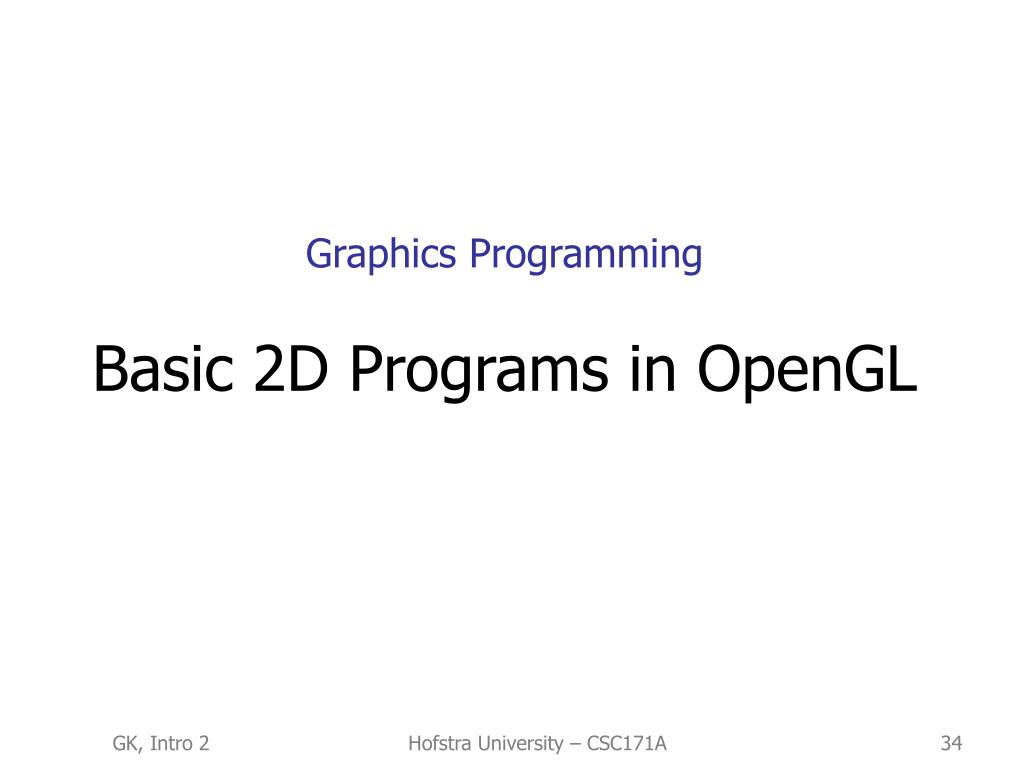 Graphics Programming

Basic 2D Programs in OpenGL

GK, Intro 2

Hofstra University – CSC171A

34